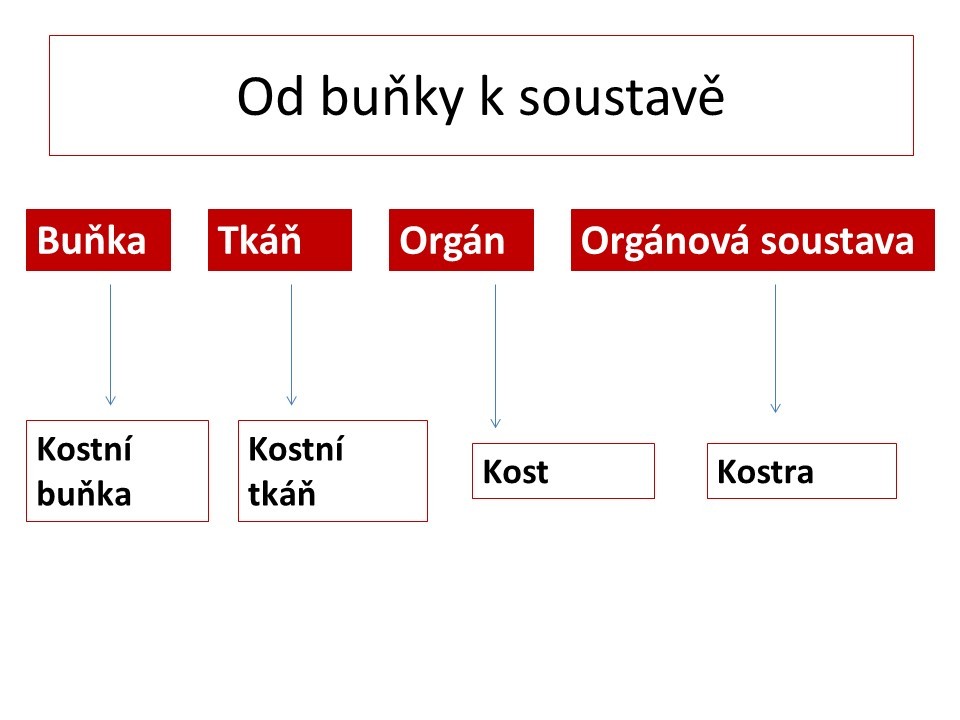 Od buňky k soustavě

Buňka

Tkáň

Orgán

Orgánová soustava

Kostní buňka

Kostní tkáň

Kost

Kostra